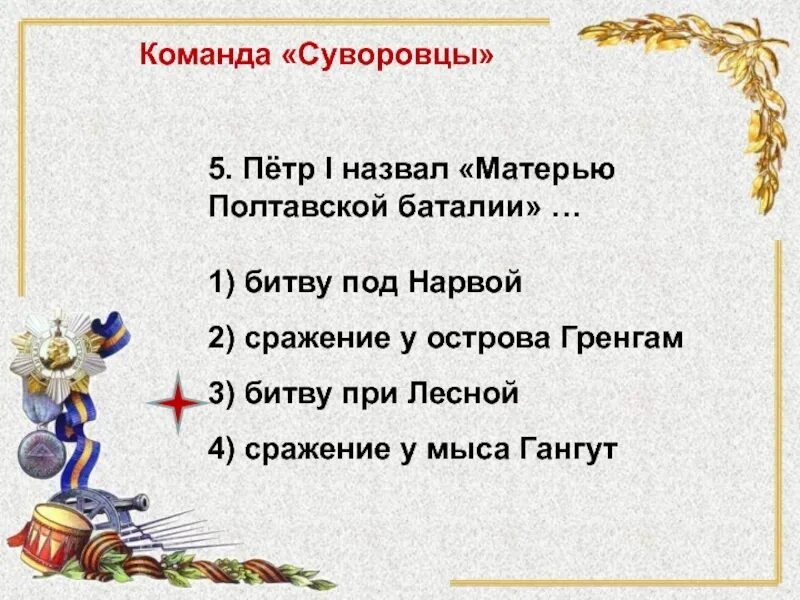 Команда «Суворовцы»

5. Пётр I назвал «Матерью Полтавской баталии» …

1) битву под Нарвой

2) сражение у острова Гренгам

3) битву при Лесной

4) сражение у мыса Гангут